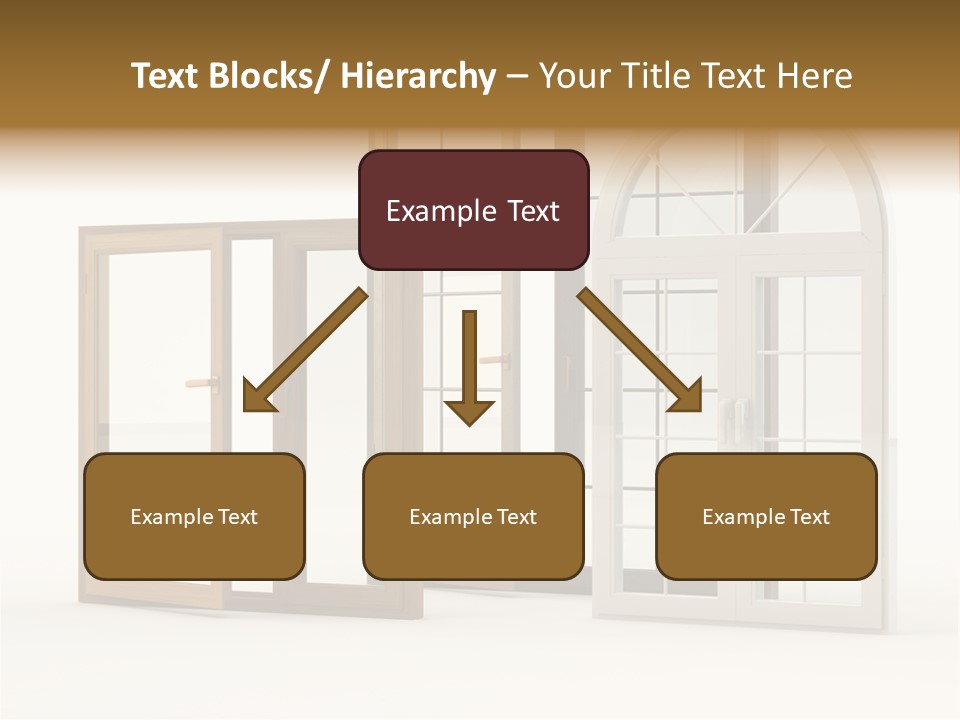 Text Blocks/ Hierarchy – Your Title Text Here

Example Text

Example Text

Example Text

Example Text